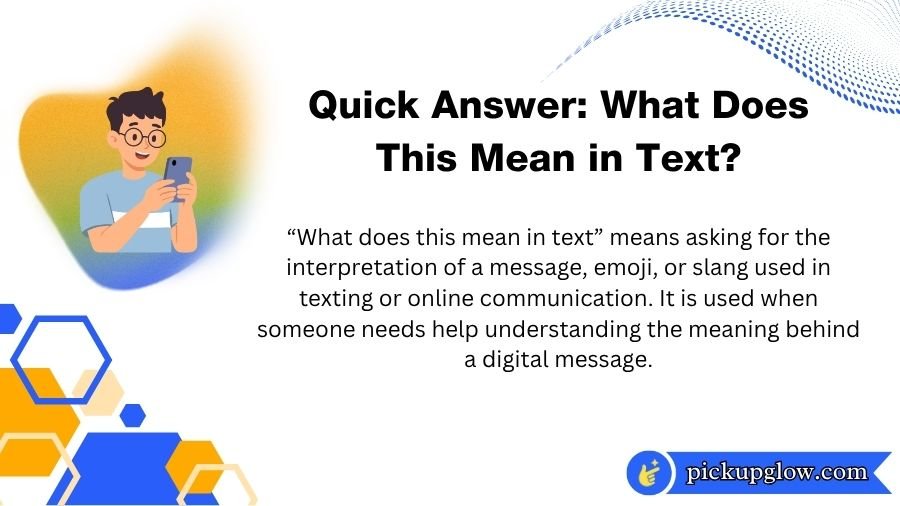 Quick Answer: What Does This Mean in Text?

“What does this mean in text” means asking for the interpretation of a message, emoji, or slang used in texting or online communication. It is used when someone needs help understanding the meaning behind a digital message.

pickupglow.com